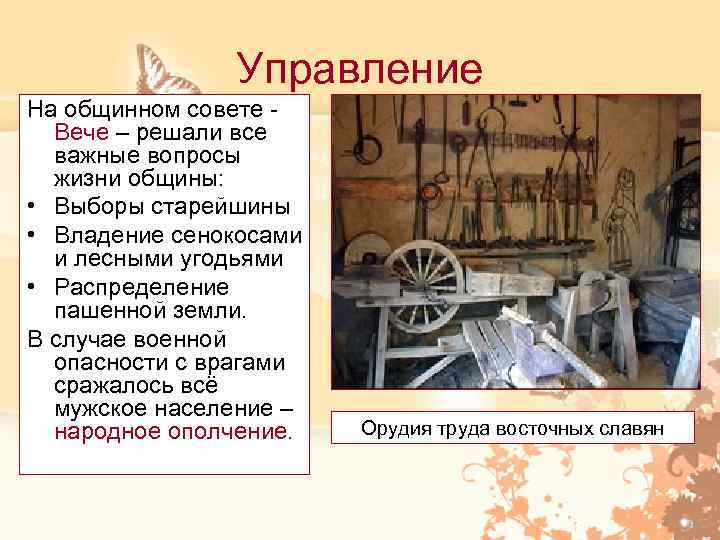 Управление

На общинном совете - Вече – решали все важные вопросы жизни общины:
• Выборы старейшины
• Владение сенокосами и лесными угодьями
• Распределение пашенной земли.
В случае военной опасности с врагами сражалось всё мужское население – народное ополчение.

Орудия труда восточных славян